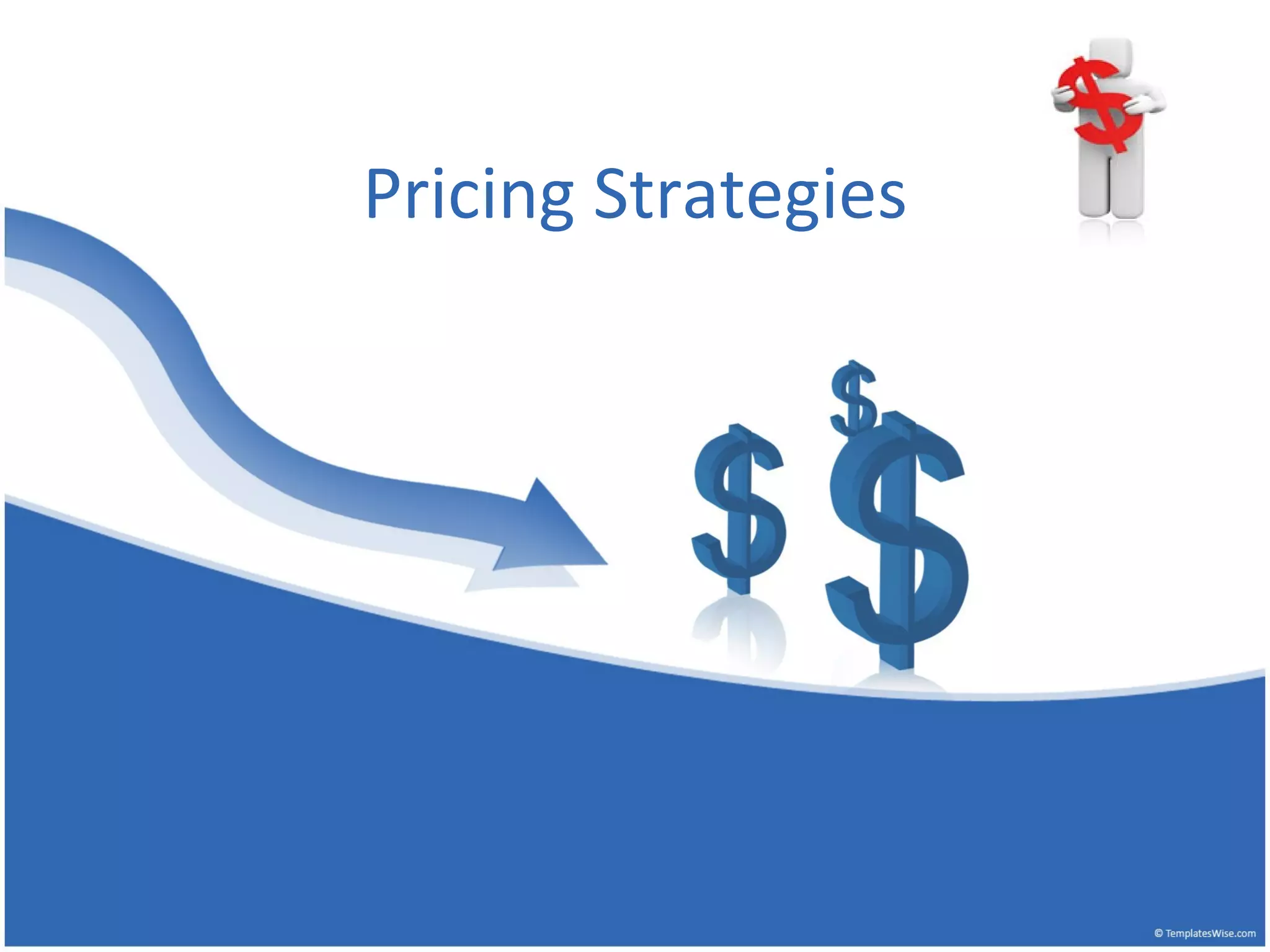 Pricing Strategies

© TemplatesWise.com